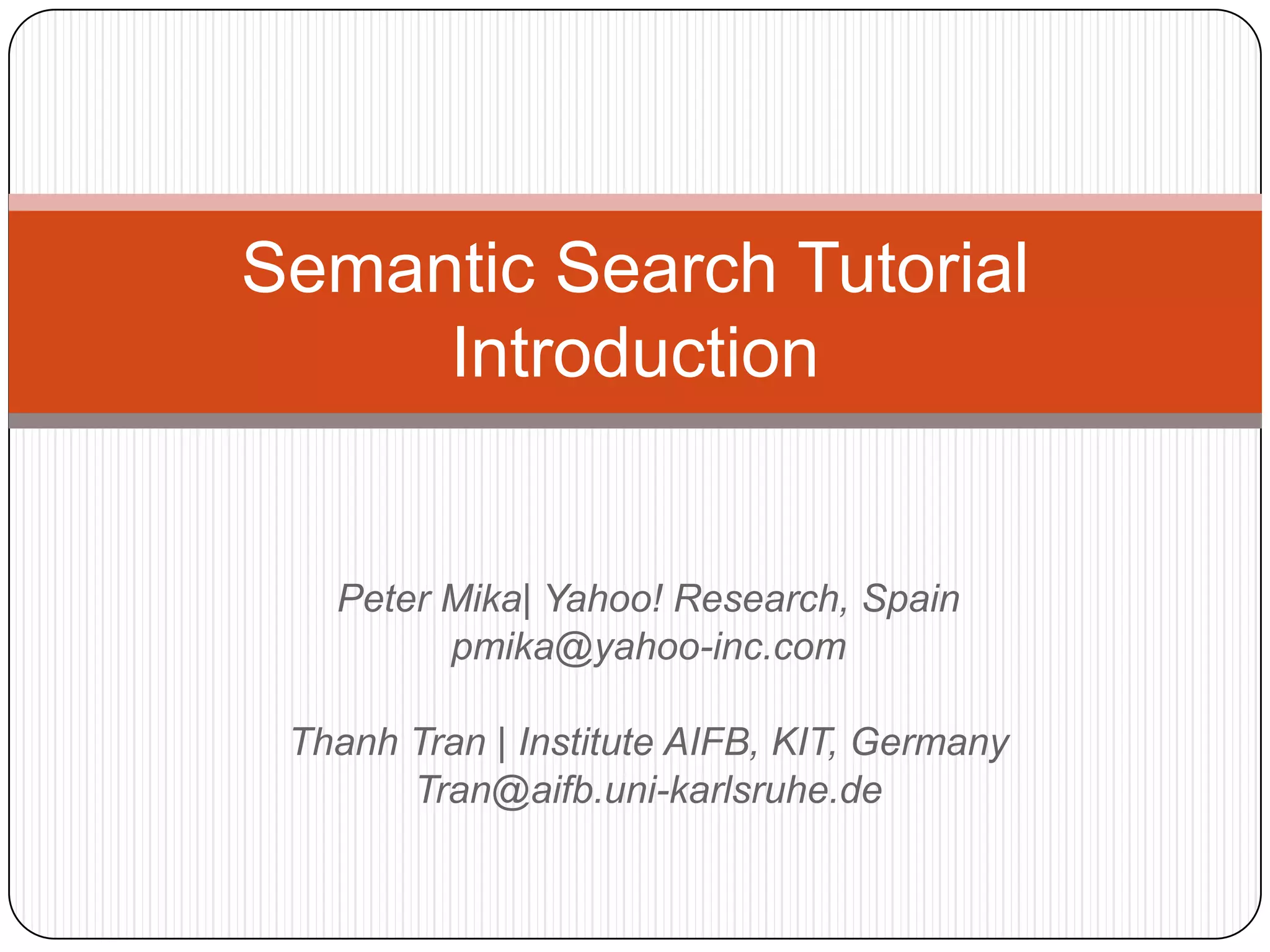 Semantic Search Tutorial
Introduction

Peter Mika| Yahoo! Research, Spain
pmika@yahoo-inc.com

Thanh Tran | Institute AIFB, KIT, Germany
Tran@aifb.uni-karlsruhe.de